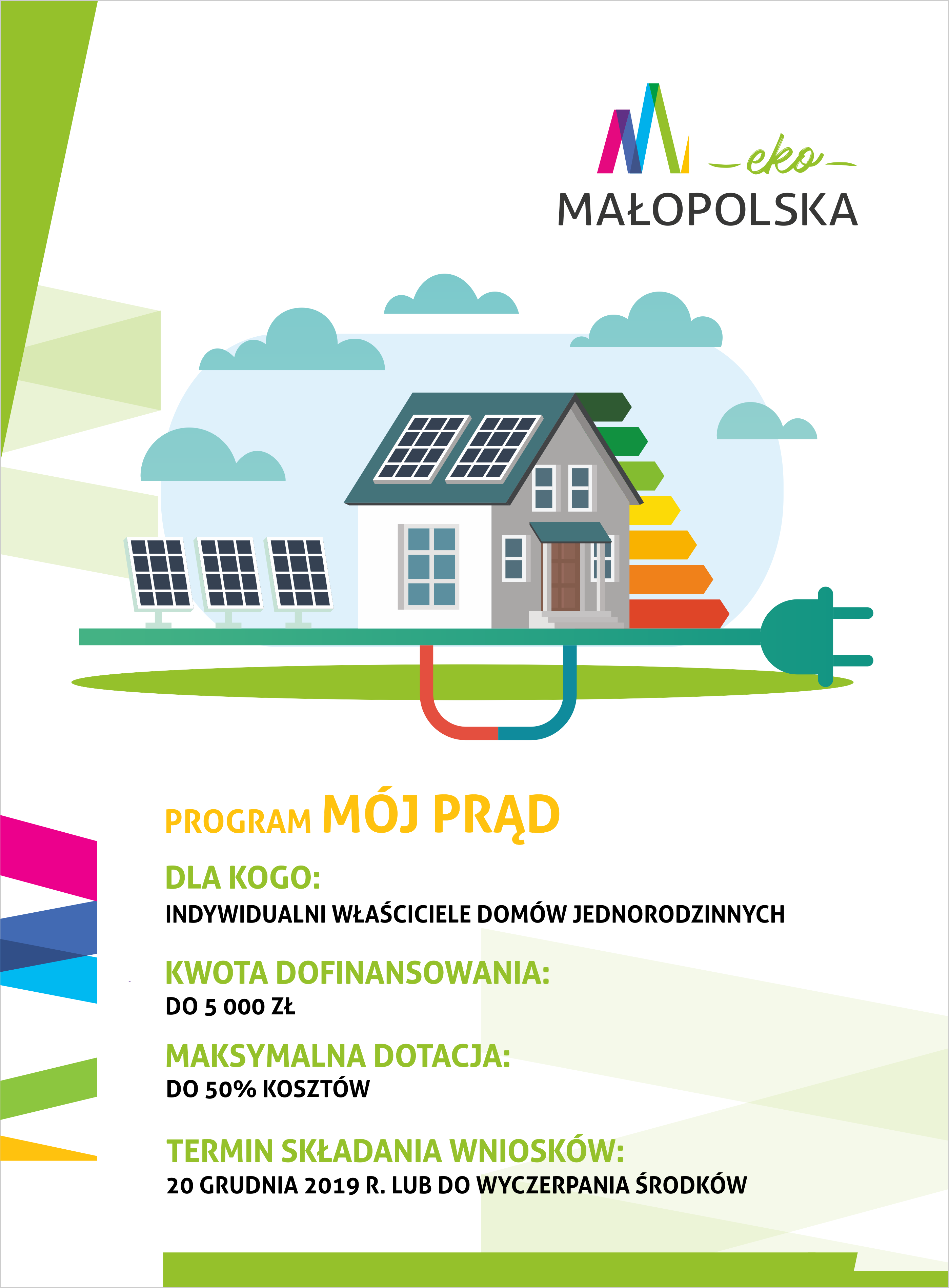 eko
MAŁOPOLSKA

PROGRAM MÓJ PRĄD

DLA KOGO:
INDYWIDUALNI WŁAŚCICIELE DOMÓW JEDNORODZINNYCH

KWOTA DOFINANSOWANIA:
DO 5 000 ZŁ

MAKSYMALNA DOTACJA:
DO 50% KOSZTÓW

TERMIN SKŁADANIA WNIOSKÓW:
20 GRUDNIA 2019 R. LUB DO WYCZERPANIA ŚRODKÓW